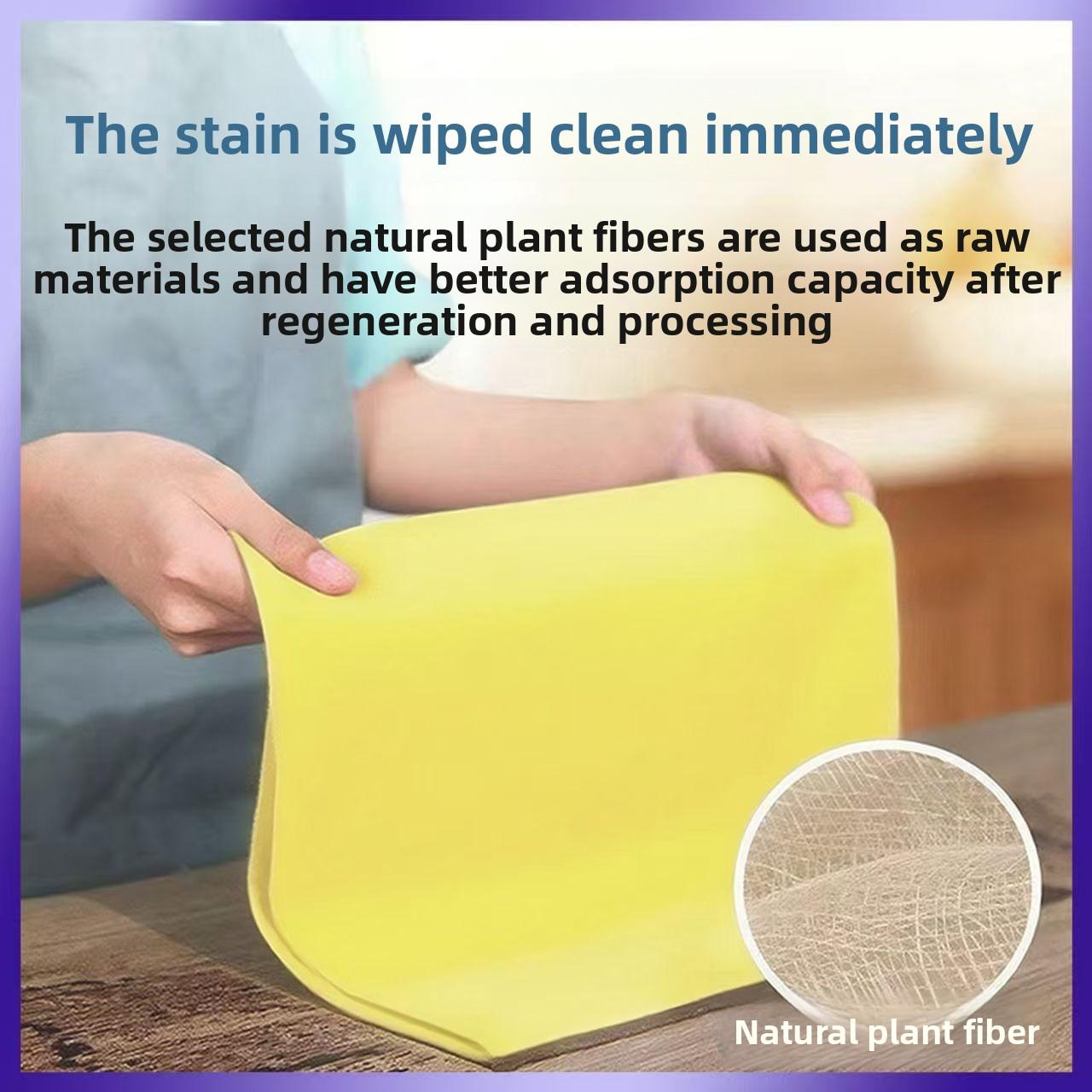 The stain is wiped clean immediately

The selected natural plant fibers are used as raw materials and have better adsorption capacity after regeneration and processing

Natural plant fiber